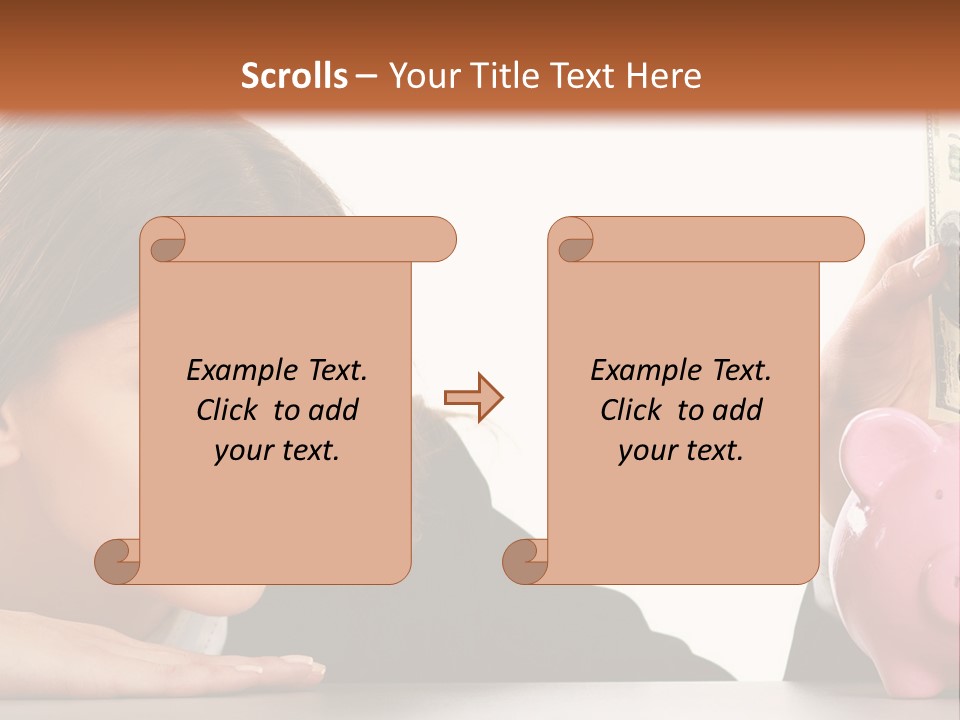 Scrolls – Your Title Text Here

Example Text. Click to add your text.

Example Text. Click to add your text.